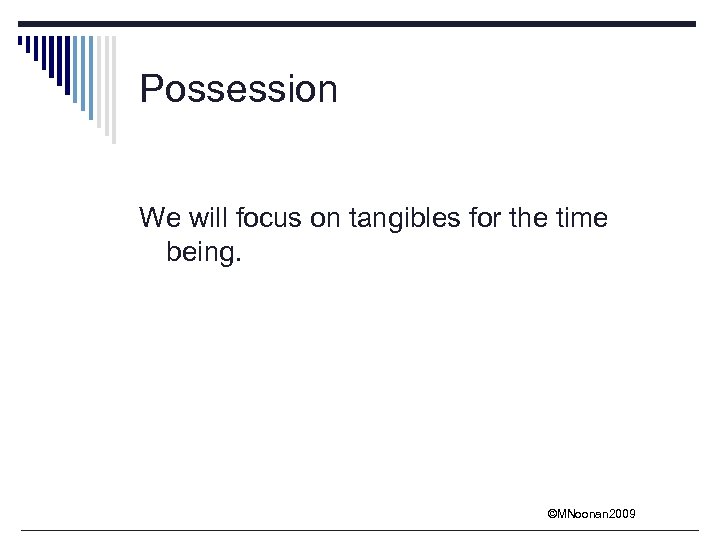 Possession

We will focus on tangibles for the time being.

©MNoonan2009